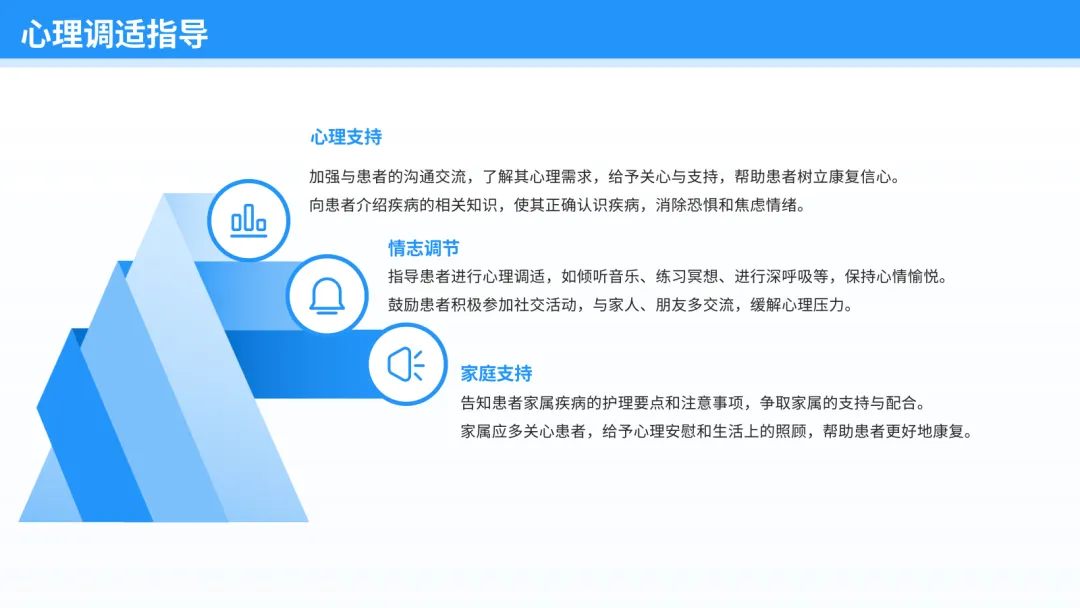 心理调适指导

心理支持

加强与患者的沟通交流，了解其心理需求，给予关心与支持，帮助患者树立康复信心。

向患者介绍疾病的相关知识，使其正确认识疾病，消除恐惧和焦虑情绪。

情志调节

指导患者进行心理调适，如倾听音乐、练习冥想、进行深呼吸等，保持心情愉悦。

鼓励患者积极参加社交活动，与家人、朋友多交流，缓解心理压力。

家庭支持

告知患者家属疾病的护理要点和注意事项，争取家属的支持与配合。

家属应多关心患者，给予心理安慰和生活上的照顾，帮助患者更好地康复。